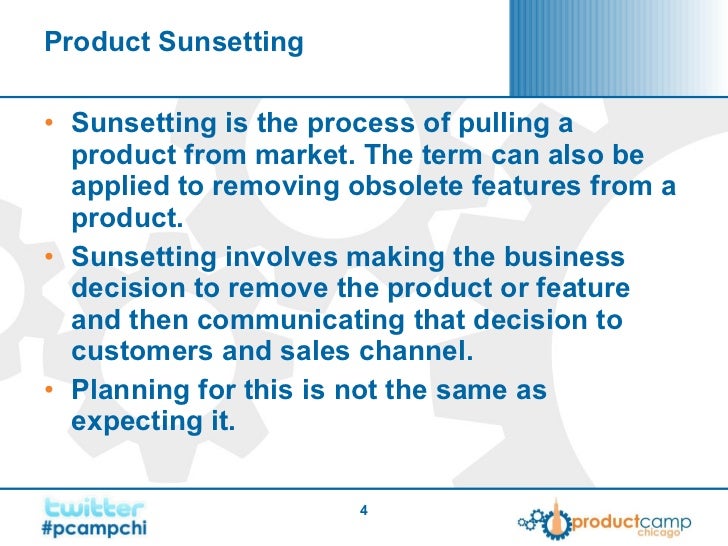 Product Sunsetting

• Sunsetting is the process of pulling a product from market. The term can also be applied to removing obsolete features from a product.
• Sunsetting involves making the business decision to remove the product or feature and then communicating that decision to customers and sales channel.
• Planning for this is not the same as expecting it.

twitter
#pcampchi

4

productcamp
chicago